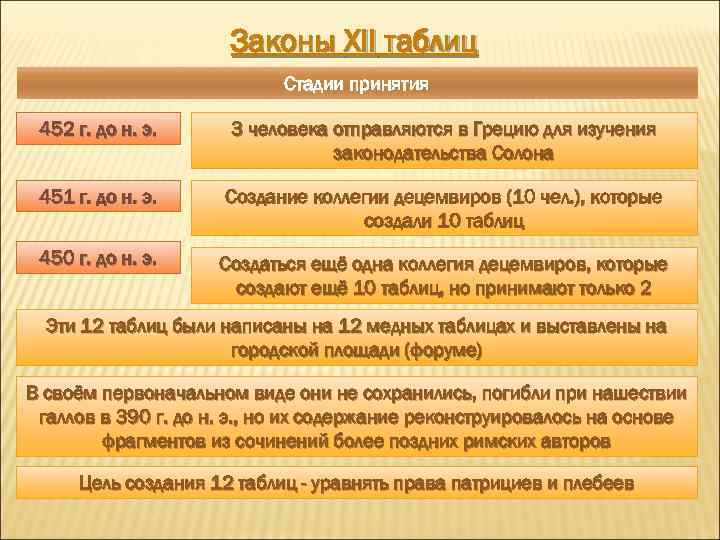 Законы XII таблиц

Стадии принятия

452 г. до н. э.

3 человека отправляются в Грецию для изучения законодательства Солона

451 г. до н. э.

Создание коллегии децемвиров (10 чел.), которые создали 10 таблиц

450 г. до н. э.

Создаться ещё одна коллегия децемвиров, которые создают ещё 10 таблиц, но принимают только 2

Эти 12 таблиц были написаны на 12 медных таблицах и выставлены на городской площади (форуме)

В своём первоначальном виде они не сохранились, погибли при нашествии галлов в 390 г. до н. э., но их содержание реконструировалось на основе фрагментов из сочинений более поздних римских авторов

Цель создания 12 таблиц - уравнять права патрициев и плебеев